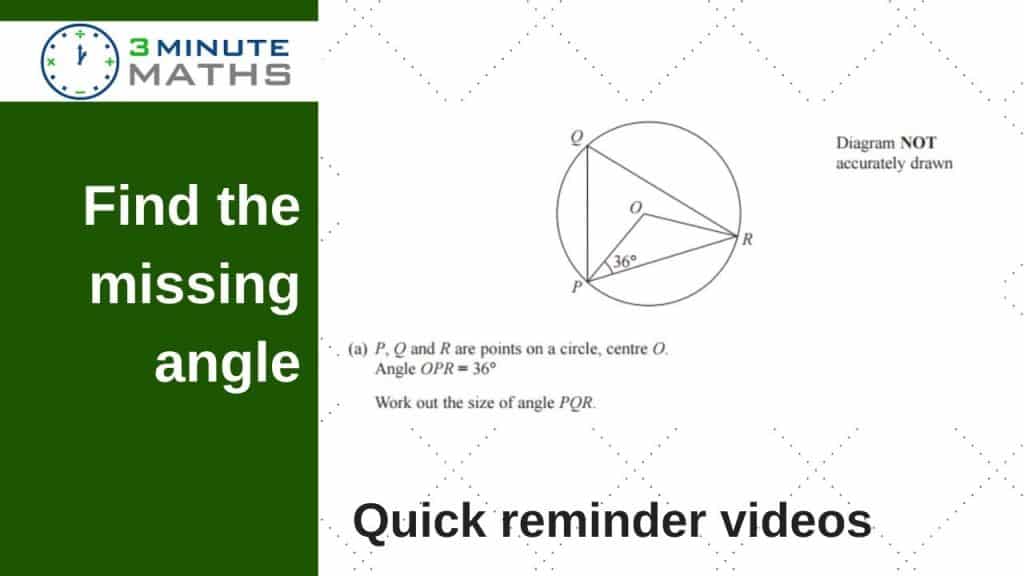 3 MINUTE MATHS

Find the missing angle

Q
O
R
36°
P

Diagram **NOT** accurately drawn

(a) $P$, $Q$ and $R$ are points on a circle, centre $O$.
Angle $OPR = 36°$

Work out the size of angle $PQR$.

Quick reminder videos